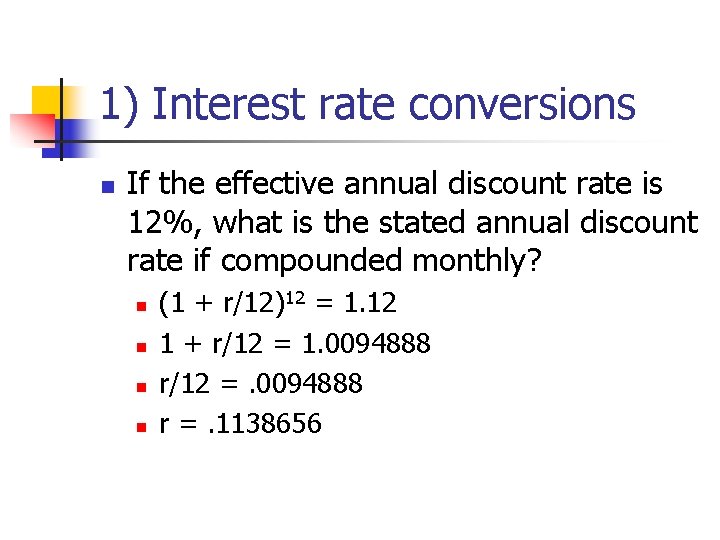 1) Interest rate conversions

If the effective annual discount rate is 12%, what is the stated annual discount rate if compounded monthly?

$(1 + r/12)^{12} = 1.12$

$1 + r/12 = 1.0094888$

$r/12 = .0094888$

$r = .1138656$